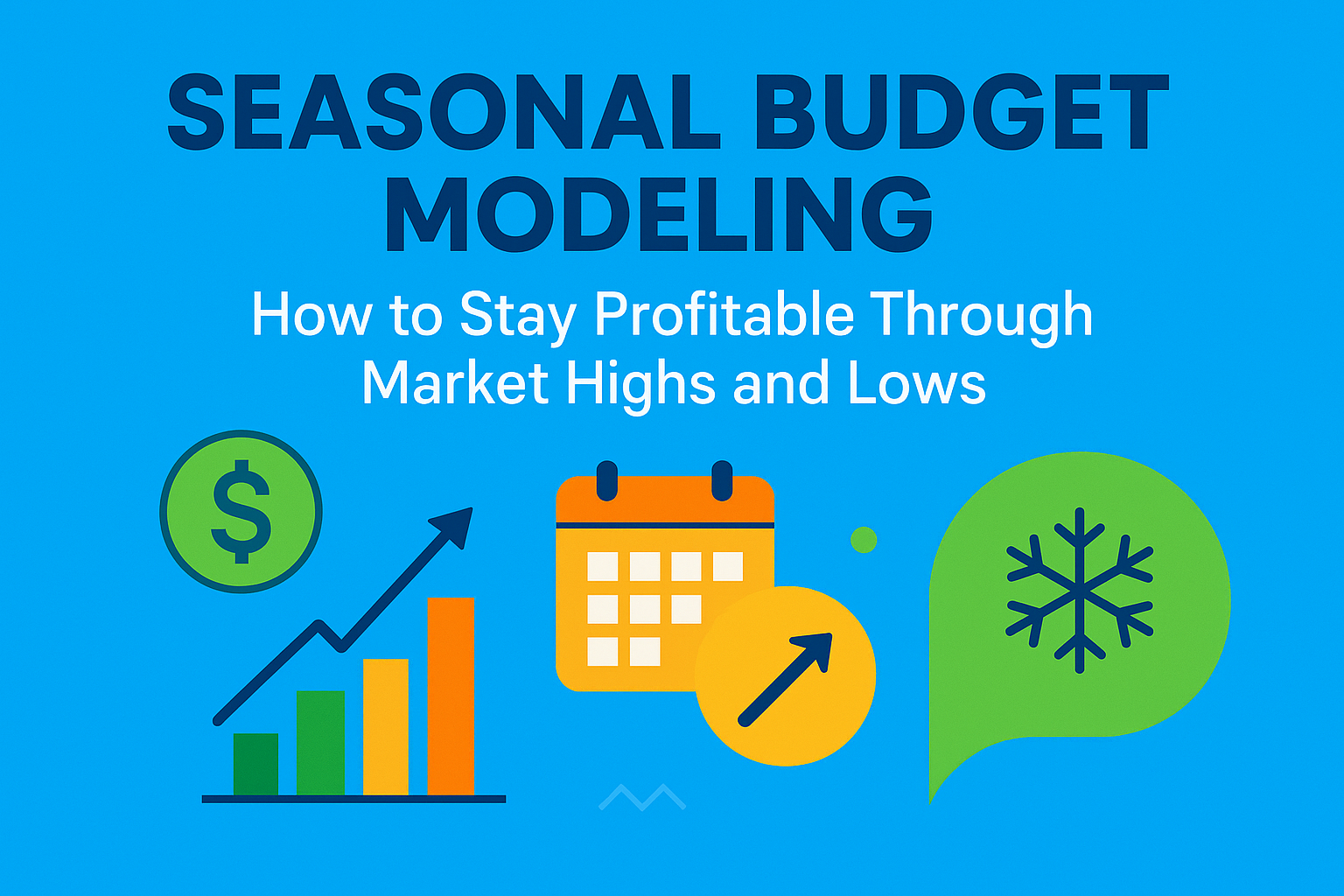 SEASONAL BUDGET MODELING

How to Stay Profitable Through Market Highs and Lows

$